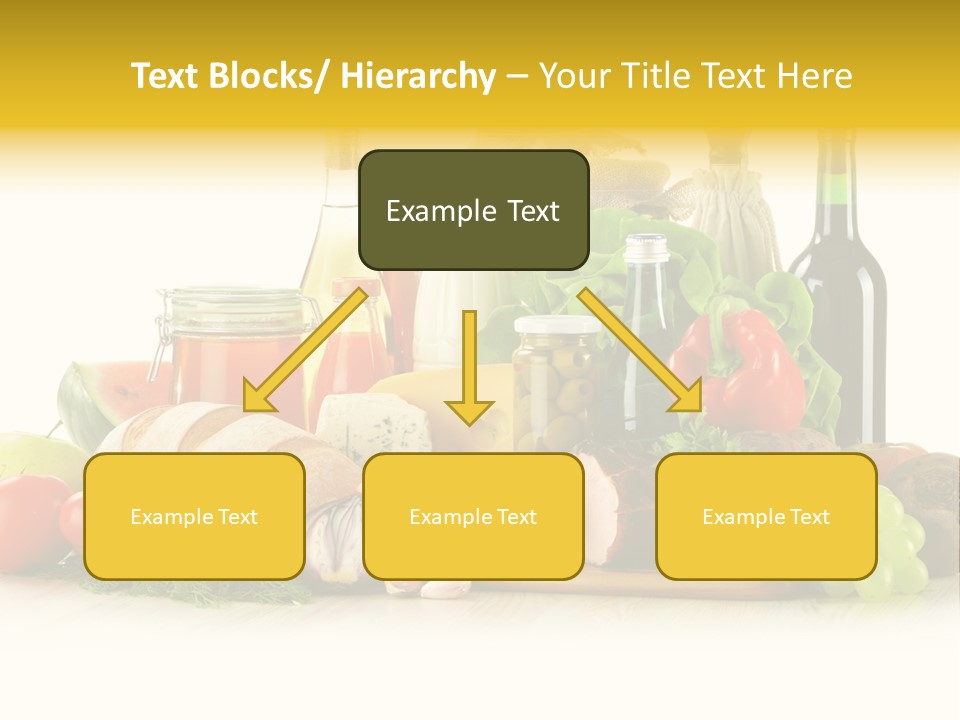 Text Blocks/ Hierarchy – Your Title Text Here

Example Text

Example Text

Example Text

Example Text